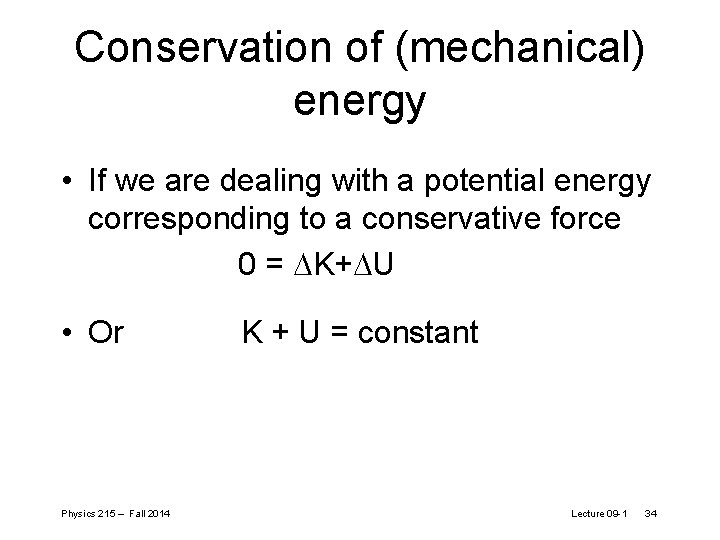 Conservation of (mechanical) energy

• If we are dealing with a potential energy corresponding to a conservative force

$0 = \Delta K + \Delta U$

• Or $K + U = \text{constant}$

Physics 215 – Fall 2014

Lecture 09-1 34